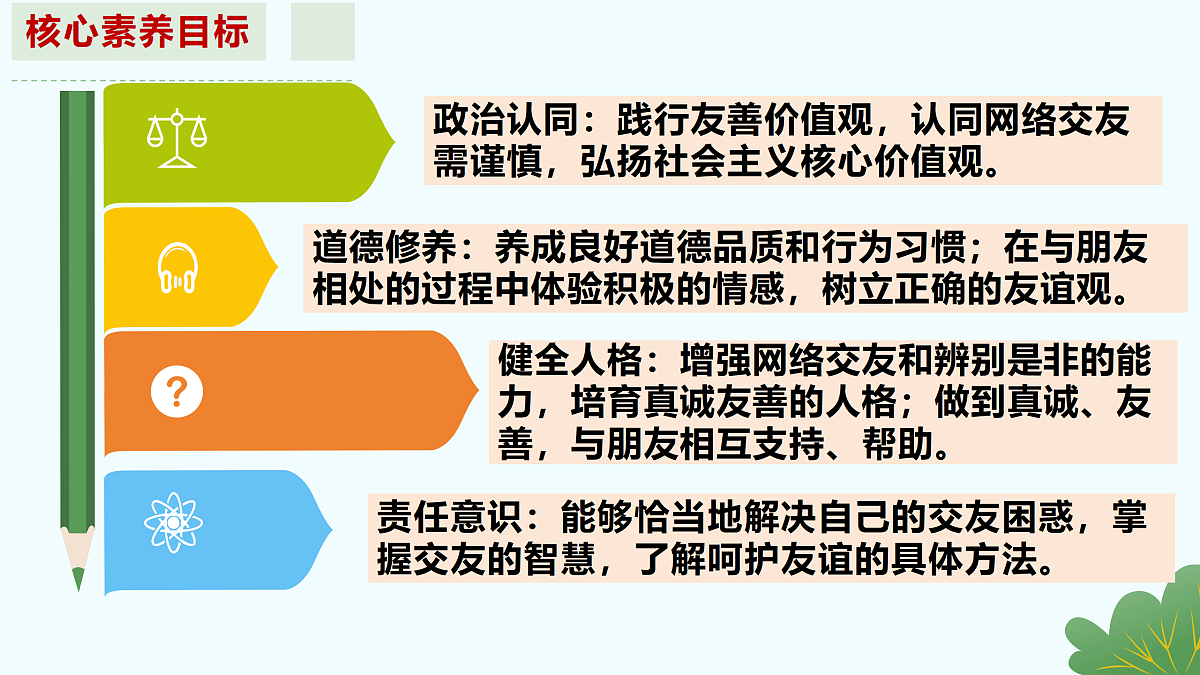 核心素养目标

政治认同：践行友善价值观，认同网络交友需谨慎，弘扬社会主义核心价值观。

道德修养：养成良好道德品质和行为习惯；在与朋友相处的过程中体验积极的情感，树立正确的友谊观。

健全人格：增强网络交友和辨别是非的能力，培育真诚友善的人格；做到真诚、友善，与朋友相互支持、帮助。

责任意识：能够恰当地解决自己的交友困惑，掌握交友的智慧，了解呵护友谊的具体方法。